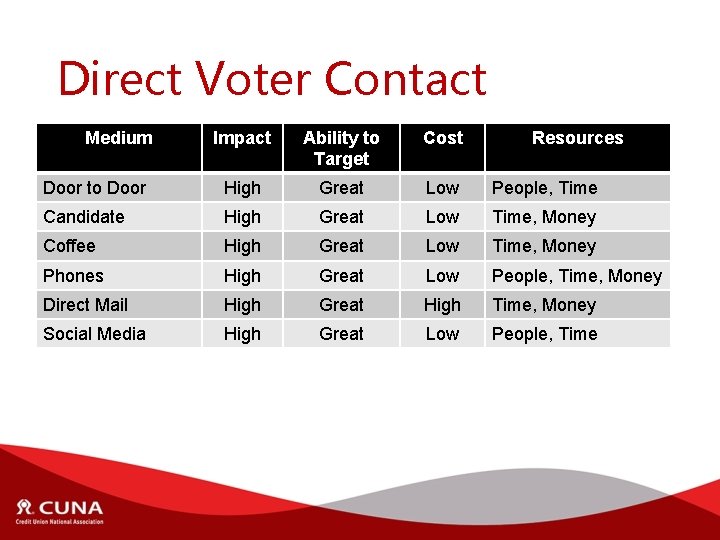 Direct Voter Contact

| Medium | Impact | Ability to Target | Cost | Resources |
|---|---|---|---|---|
| Door to Door | High | Great | Low | People, Time |
| Candidate | High | Great | Low | Time, Money |
| Coffee | High | Great | Low | Time, Money |
| Phones | High | Great | Low | People, Time, Money |
| Direct Mail | High | Great | High | Time, Money |
| Social Media | High | Great | Low | People, Time |

CUNA
Credit Union National Association